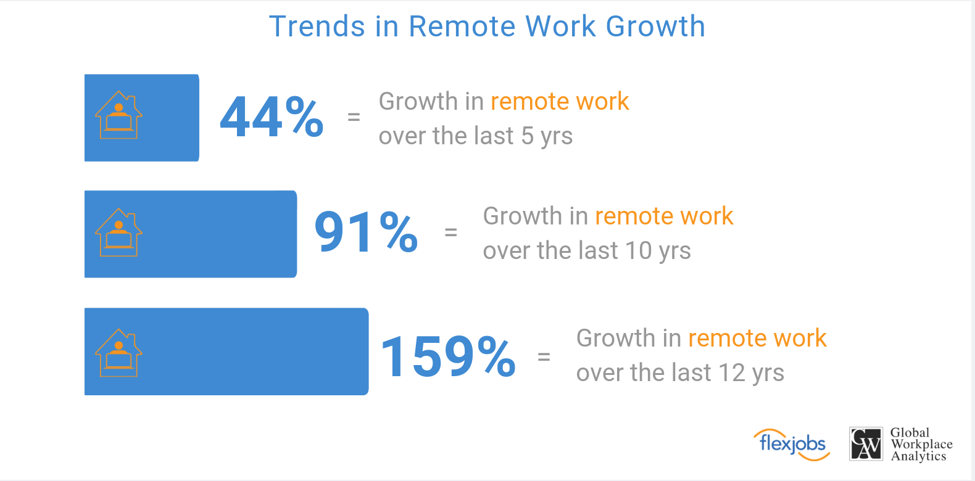 Trends in Remote Work Growth

44% = Growth in remote work over the last 5 yrs

91% = Growth in remote work over the last 10 yrs

159% = Growth in remote work over the last 12 yrs

flexjobs

GWA Global Workplace Analytics